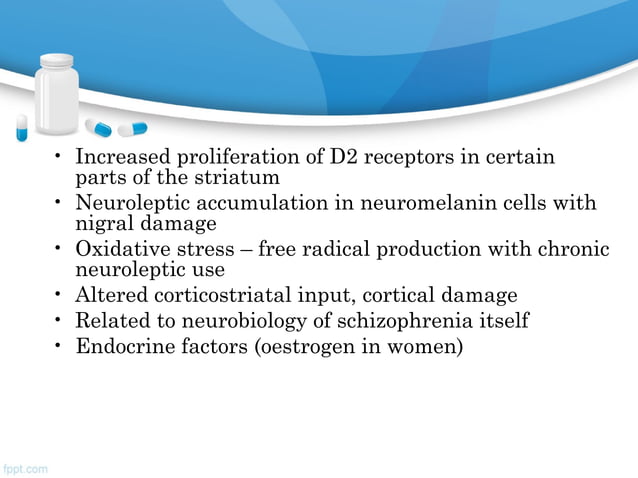 • Increased proliferation of D2 receptors in certain parts of the striatum
• Neuroleptic accumulation in neuromelanin cells with nigral damage
• Oxidative stress – free radical production with chronic neuroleptic use
• Altered corticostriatal input, cortical damage
• Related to neurobiology of schizophrenia itself
• Endocrine factors (oestrogen in women)

fppt.com